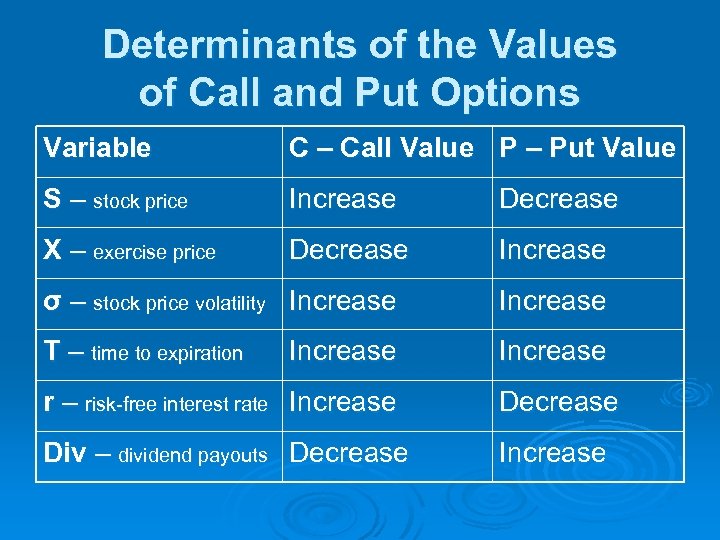 Determinants of the Values of Call and Put Options

| Variable | C – Call Value | P – Put Value |
|---|---|---|
| S – stock price | Increase | Decrease |
| X – exercise price | Decrease | Increase |
| σ – stock price volatility | Increase | Increase |
| T – time to expiration | Increase | Increase |
| r – risk-free interest rate | Increase | Decrease |
| Div – dividend payouts | Decrease | Increase |